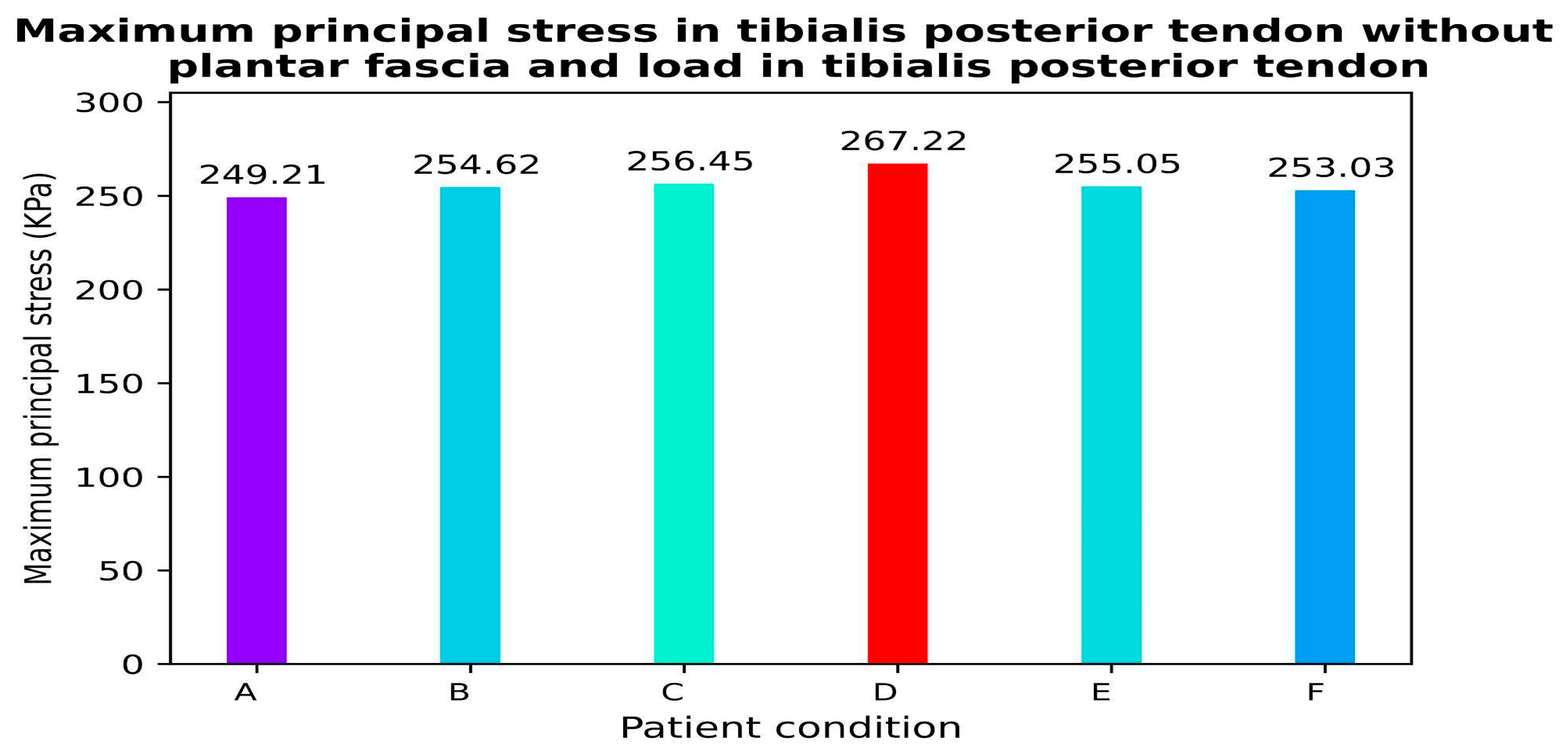 Maximum principal stress in tibialis posterior tendon without plantar fascia and load in tibialis posterior tendon

Maximum principal stress (KPa)

300
250
200
150
100
50
0

249.21
254.62
256.45
267.22
255.05
253.03

A
B
C
D
E
F

Patient condition